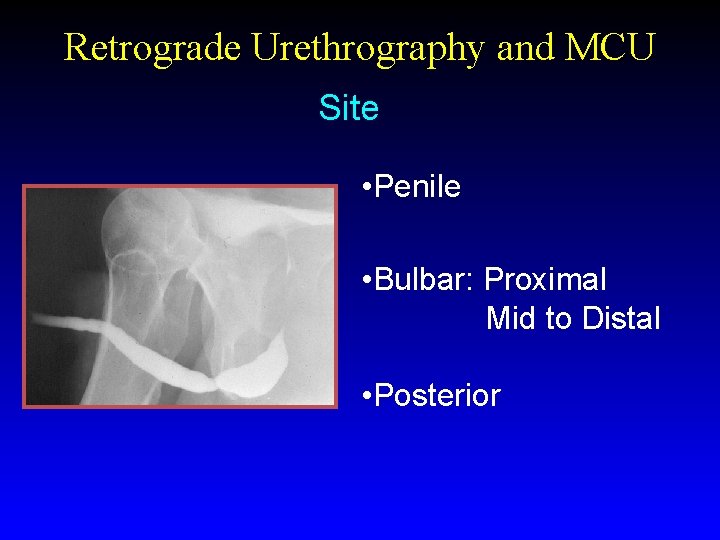 Retrograde Urethrography and MCU

Site

•Penile

•Bulbar: Proximal
Mid to Distal

•Posterior